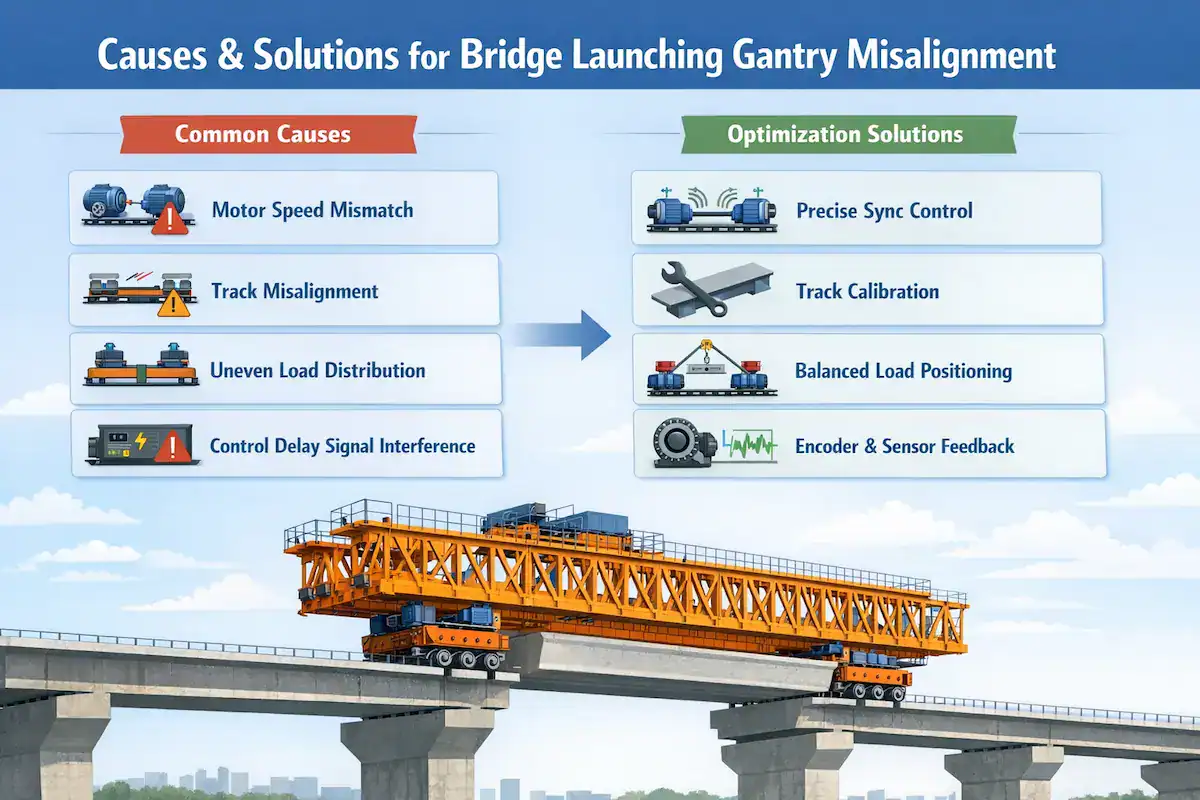 Causes & Solutions for Bridge Launching Gantry Misalignment

Common Causes

Motor Speed Mismatch

Track Misalignment

Uneven Load Distribution

Control Delay Signal Interference

Optimization Solutions

Precise Sync Control

Track Calibration

Balanced Load Positioning

Encoder & Sensor Feedback